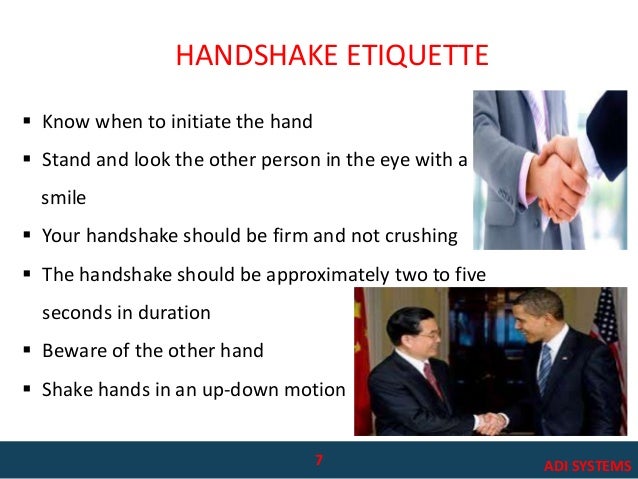 HANDSHAKE ETIQUETTE

▪ Know when to initiate the hand

▪ Stand and look the other person in the eye with a smile

▪ Your handshake should be firm and not crushing

▪ The handshake should be approximately two to five seconds in duration

▪ Beware of the other hand

▪ Shake hands in an up-down motion

7

ADI SYSTEMS